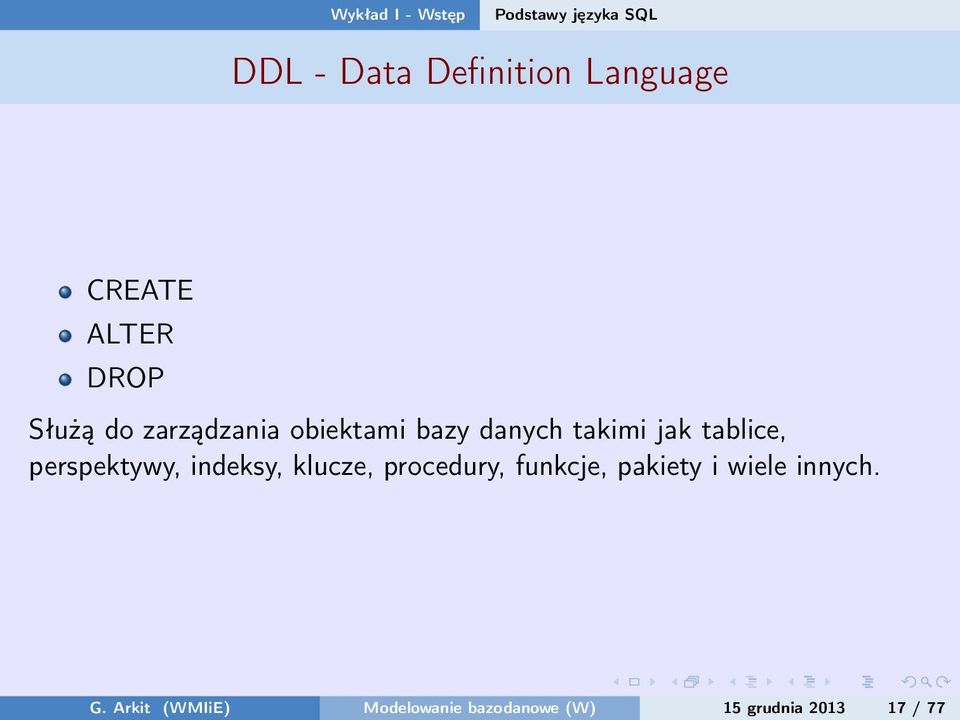 Wykład I - Wstęp Podstawy języka SQL

DDL - Data Definition Language

- CREATE
- ALTER
- DROP

Służą do zarządzania obiektami bazy danych takimi jak tablice, perspektywy, indeksy, klucze, procedury, funkcje, pakiety i wiele innych.

G. Arkit (WMIiE) Modelowanie bazodanowe (W) 15 grudnia 2013 17 / 77